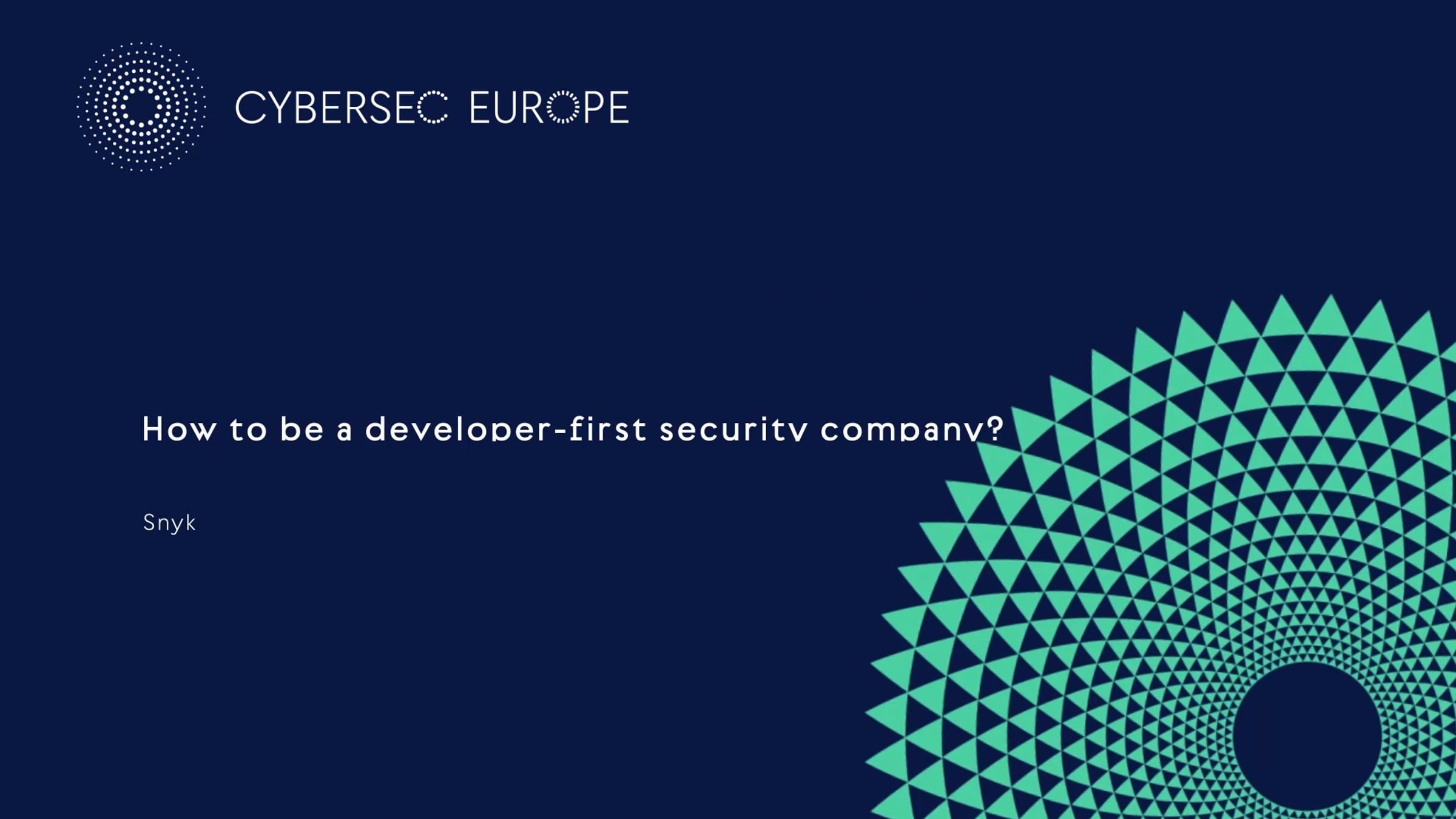 CYBERSEC EUROPE

How to be a developer-first security company?

Snyk